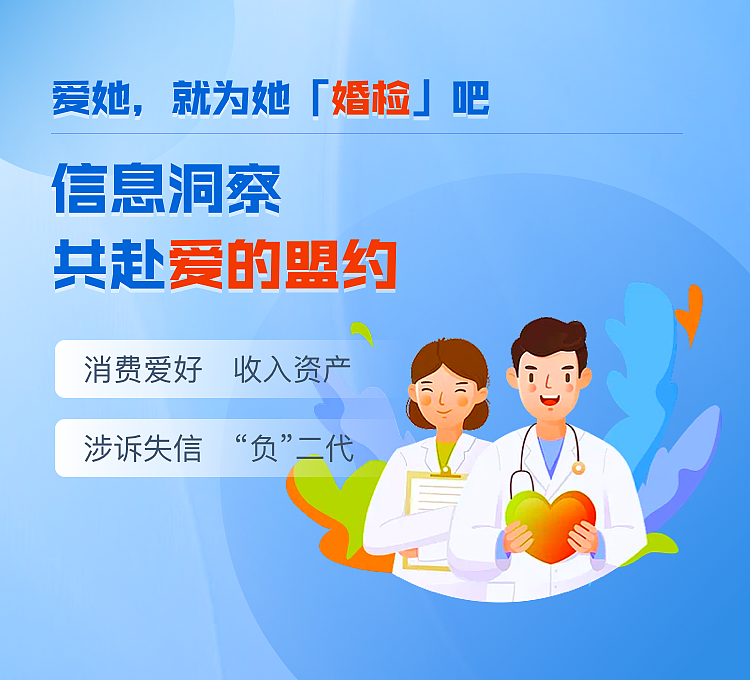 爱她，就为她「婚检」吧

信息洞察
共赴爱的盟约

消费爱好　收入资产

涉诉失信　“负”二代